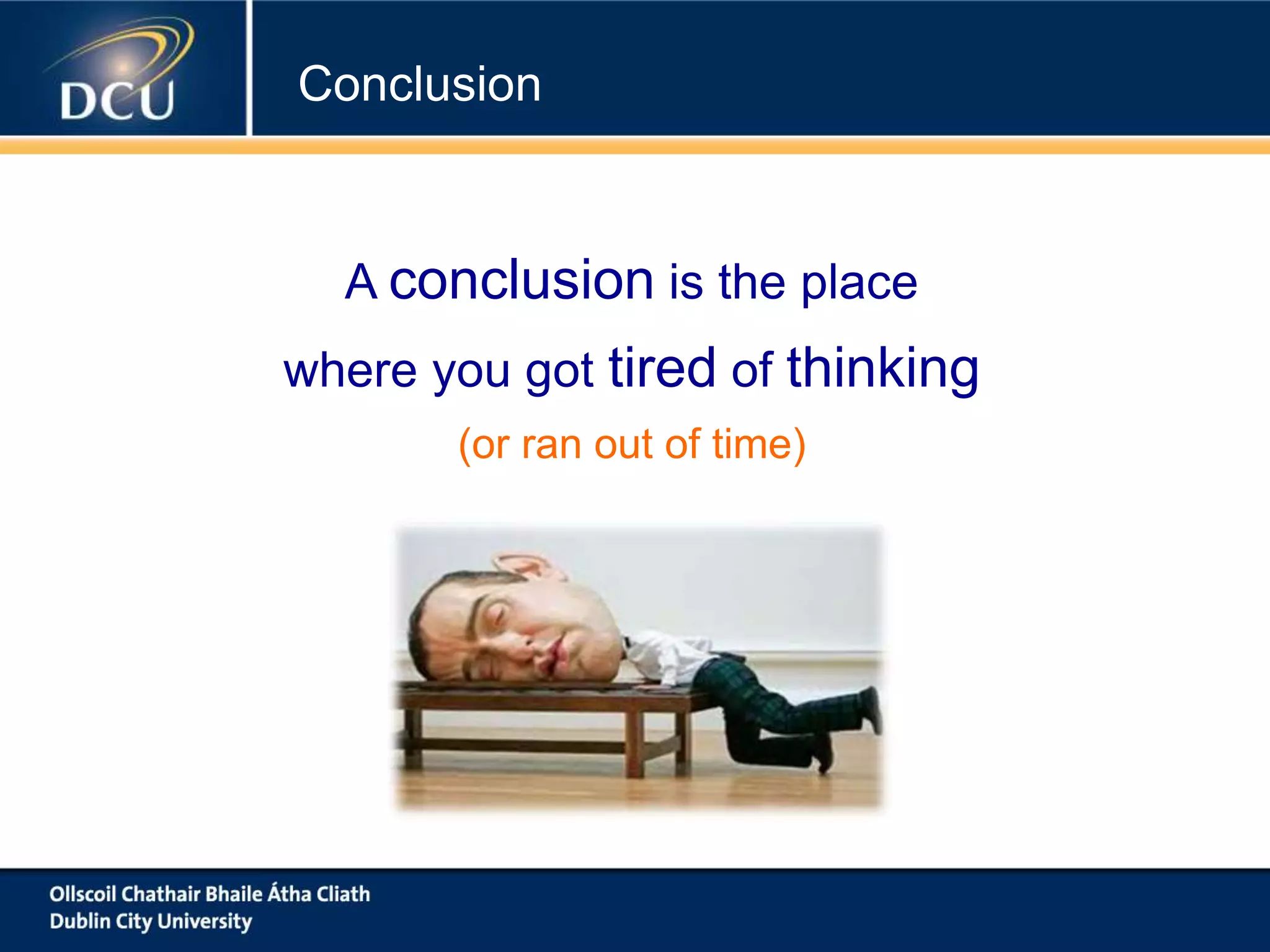 DCU

Conclusion

A conclusion is the place where you got tired of thinking

(or ran out of time)

Ollscoil Chathair Bhaile Átha Cliath
Dublin City University